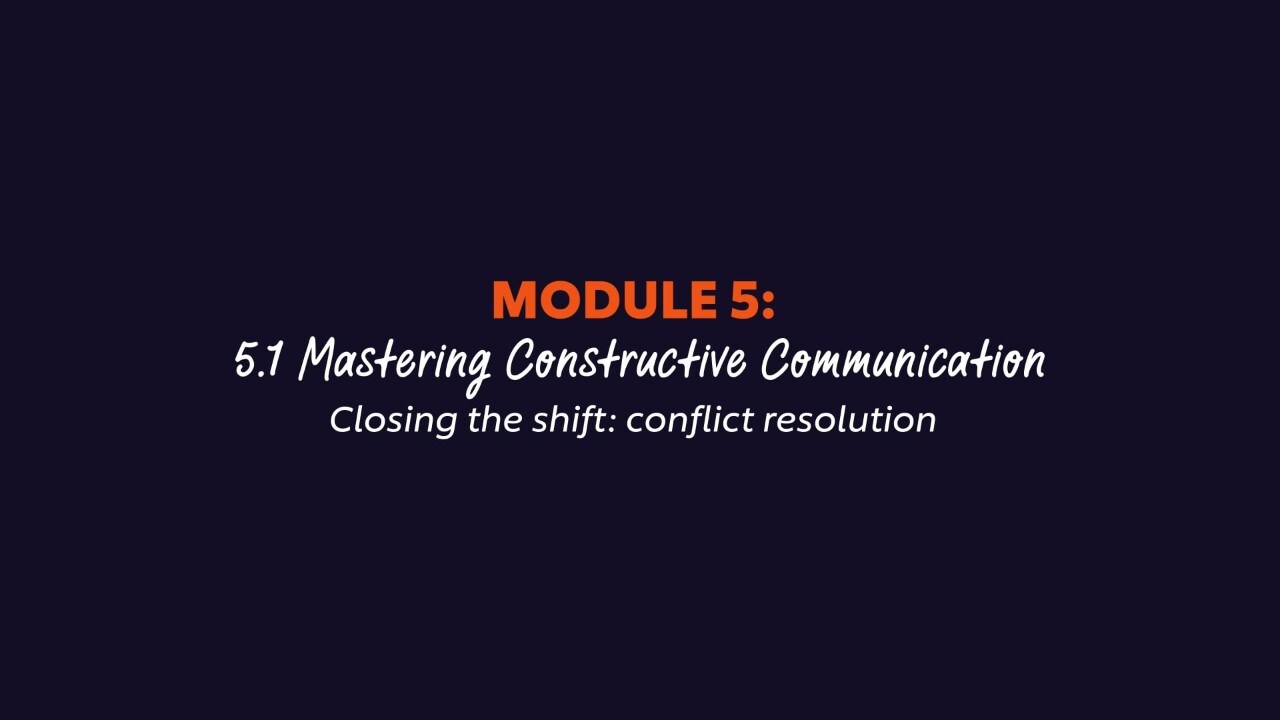 MODULE 5:
5.1 Mastering Constructive Communication
Closing the shift: conflict resolution